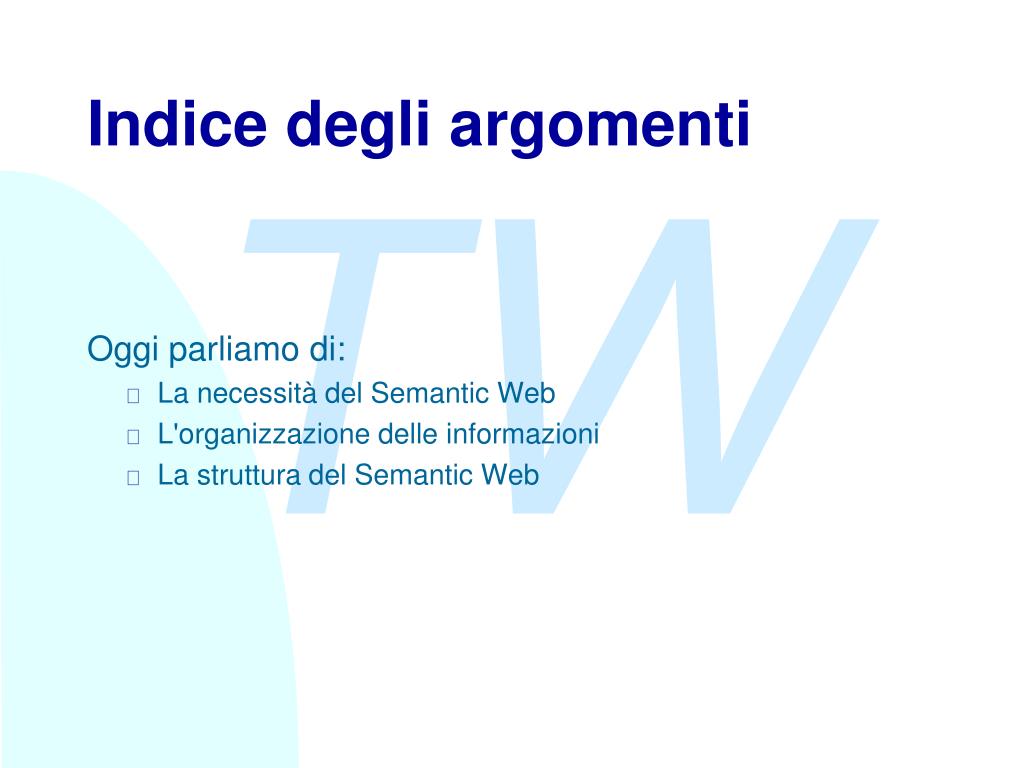 Indice degli argomenti

TW

Oggi parliamo di:
- La necessità del Semantic Web
- L'organizzazione delle informazioni
- La struttura del Semantic Web